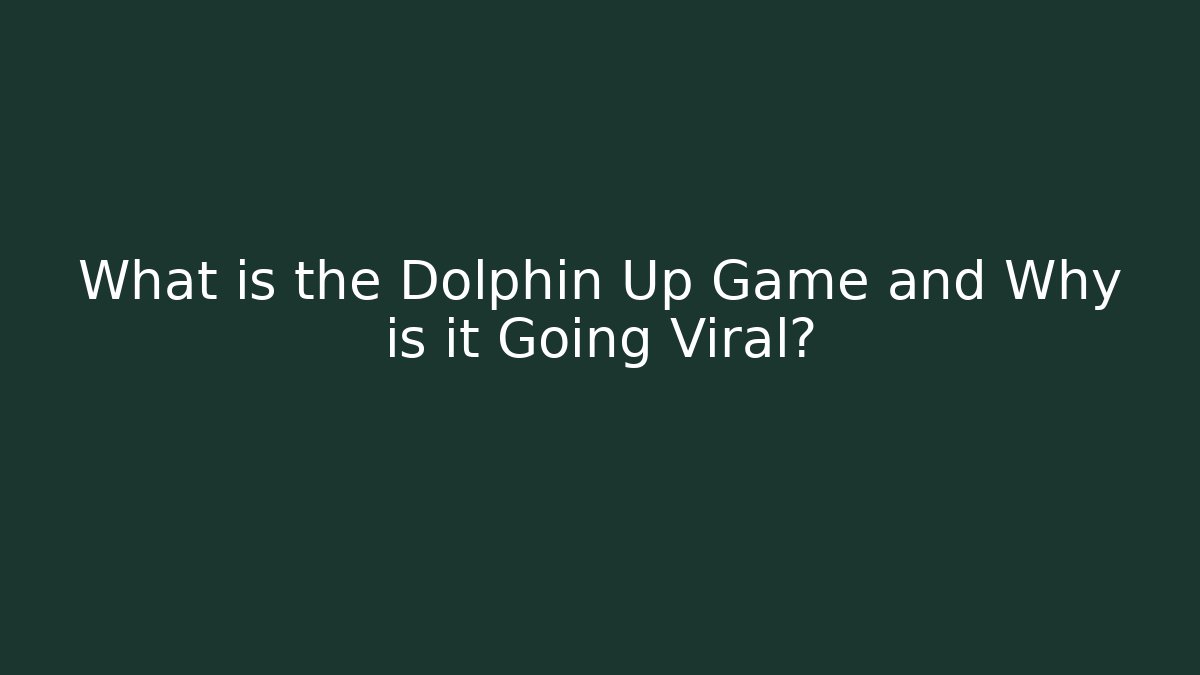 What is the Dolphin Up Game and Why is it Going Viral?